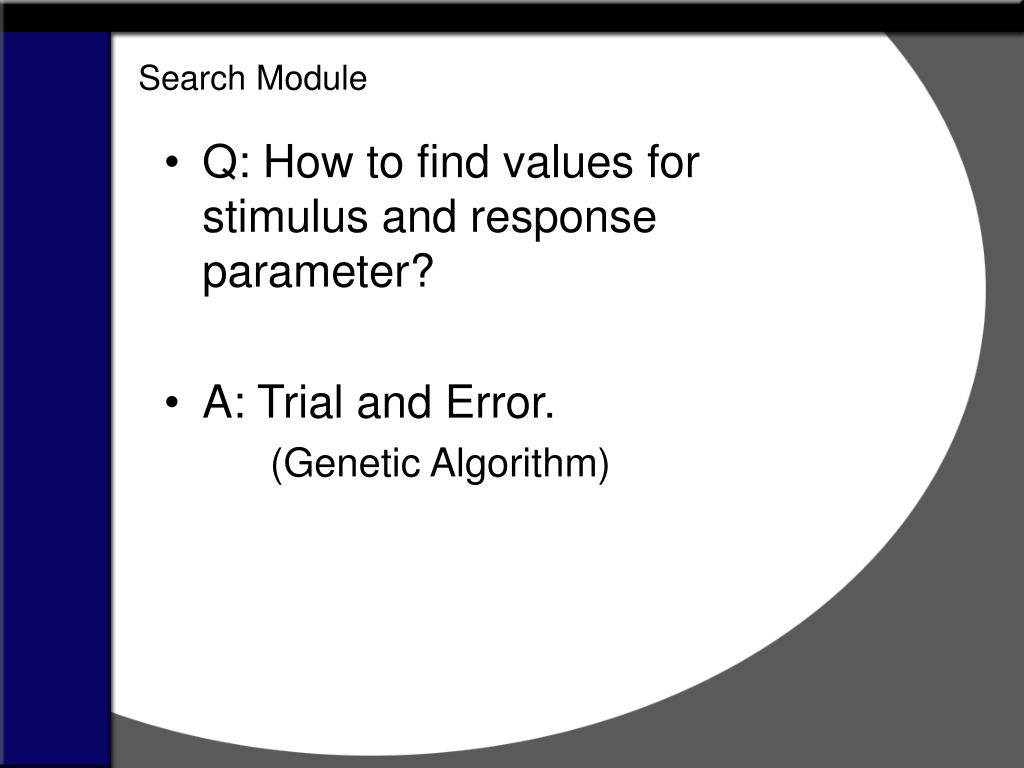 Search Module

• Q: How to find values for stimulus and response parameter?

• A: Trial and Error.
(Genetic Algorithm)